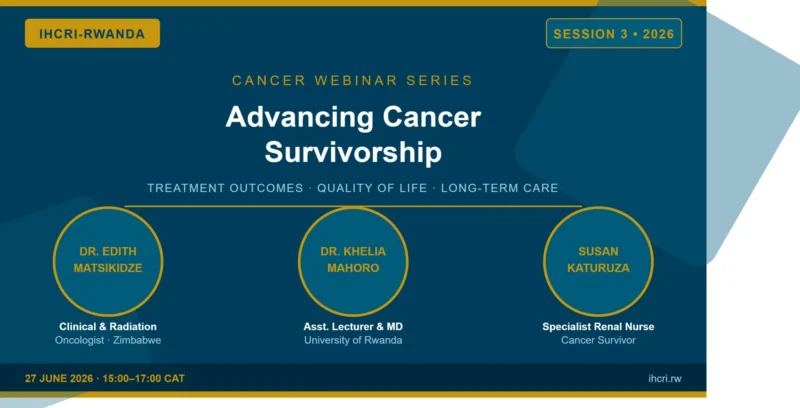 IHCRI-RWANDA

SESSION 3 • 2026

CANCER WEBINAR SERIES

Advancing Cancer Survivorship

TREATMENT OUTCOMES · QUALITY OF LIFE · LONG-TERM CARE

DR. EDITH MATSIKIDZE

Clinical & Radiation Oncologist · Zimbabwe

DR. KHELIA MAHORO

Asst. Lecturer & MD University of Rwanda

SUSAN KATURUZA

Specialist Renal Nurse Cancer Survivor

27 JUNE 2026 · 15:00–17:00 CAT

ihcri.rw